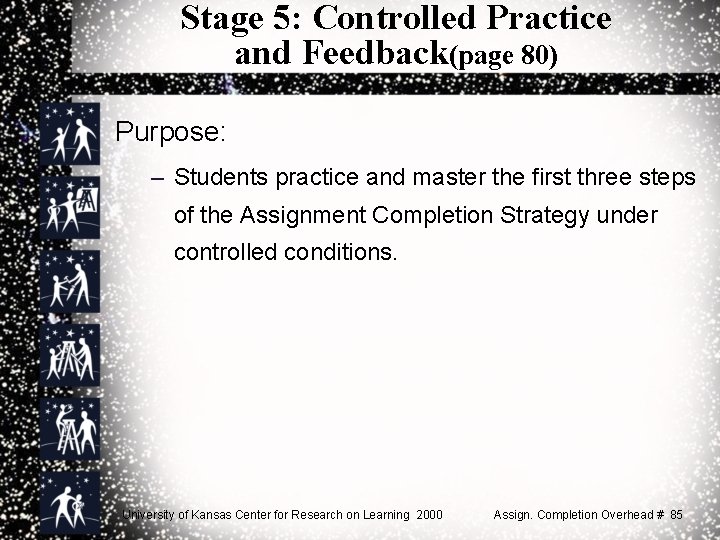 Stage 5: Controlled Practice and Feedback(page 80)

Purpose:

– Students practice and master the first three steps of the Assignment Completion Strategy under controlled conditions.

University of Kansas Center for Research on Learning 2000

Assign. Completion Overhead # 85